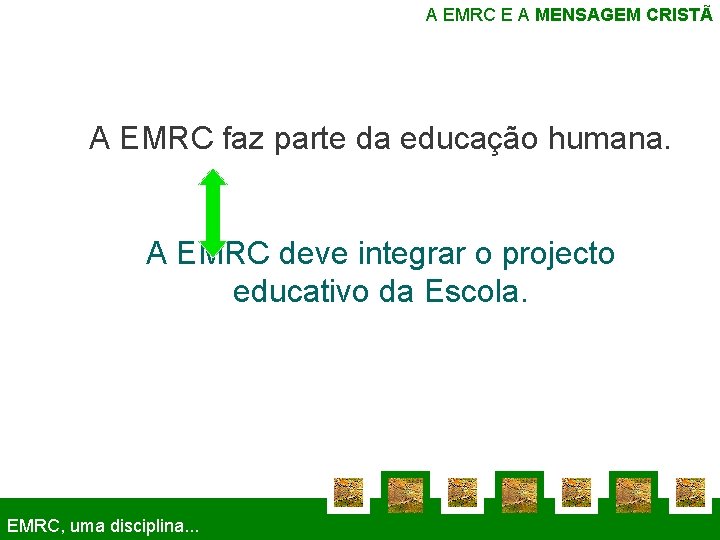 A EMRC E A MENSAGEM CRISTÃ

A EMRC faz parte da educação humana.

A EMRC deve integrar o projecto educativo da Escola.

EMRC, uma disciplina...